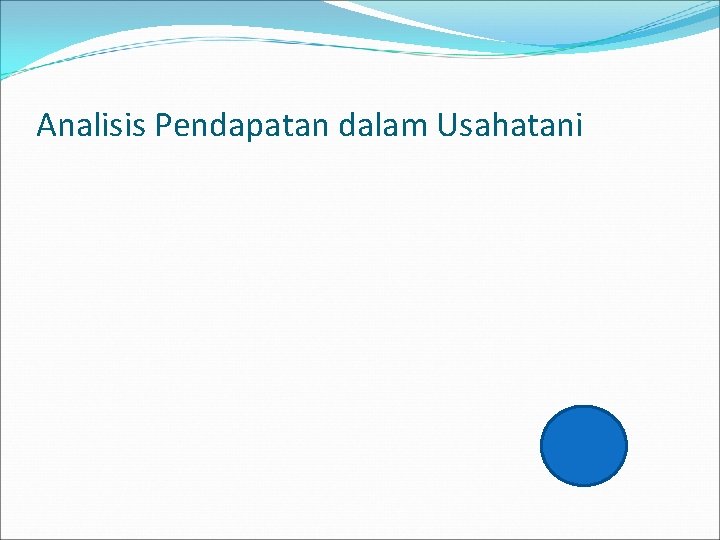 Analisis Pendapatan dalam Usahatani